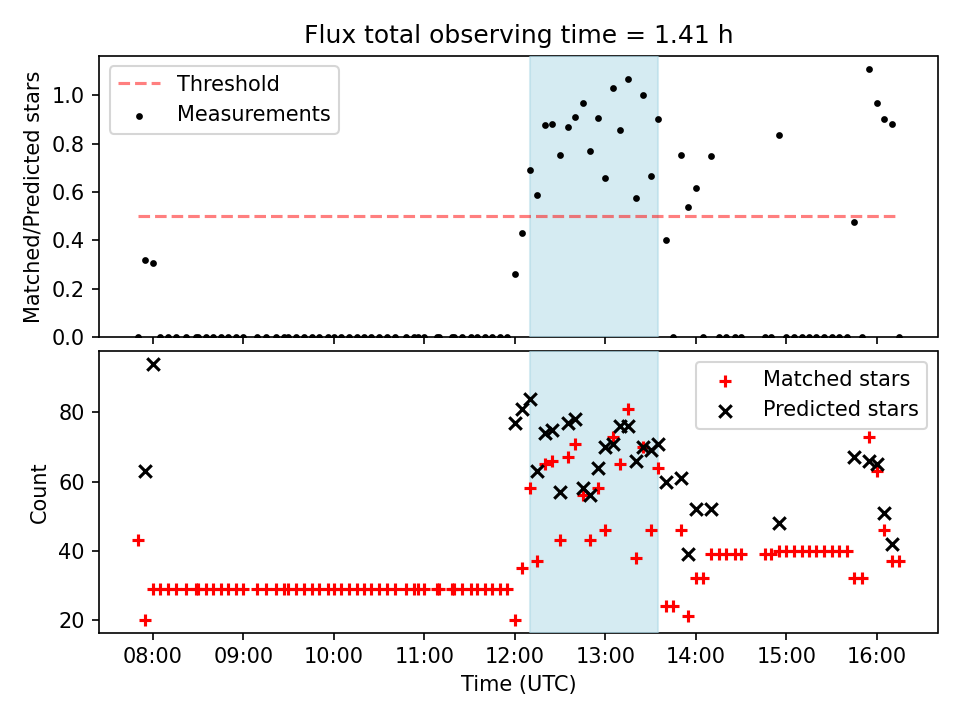 Flux total observing time = 1.41 h

Threshold
Measurements

Matched/Predicted stars

1.0
0.8
0.6
0.4
0.2
0.0

Matched stars
Predicted stars

Count

80
60
40
20

08:00
09:00
10:00
11:00
12:00
13:00
14:00
15:00
16:00

Time (UTC)